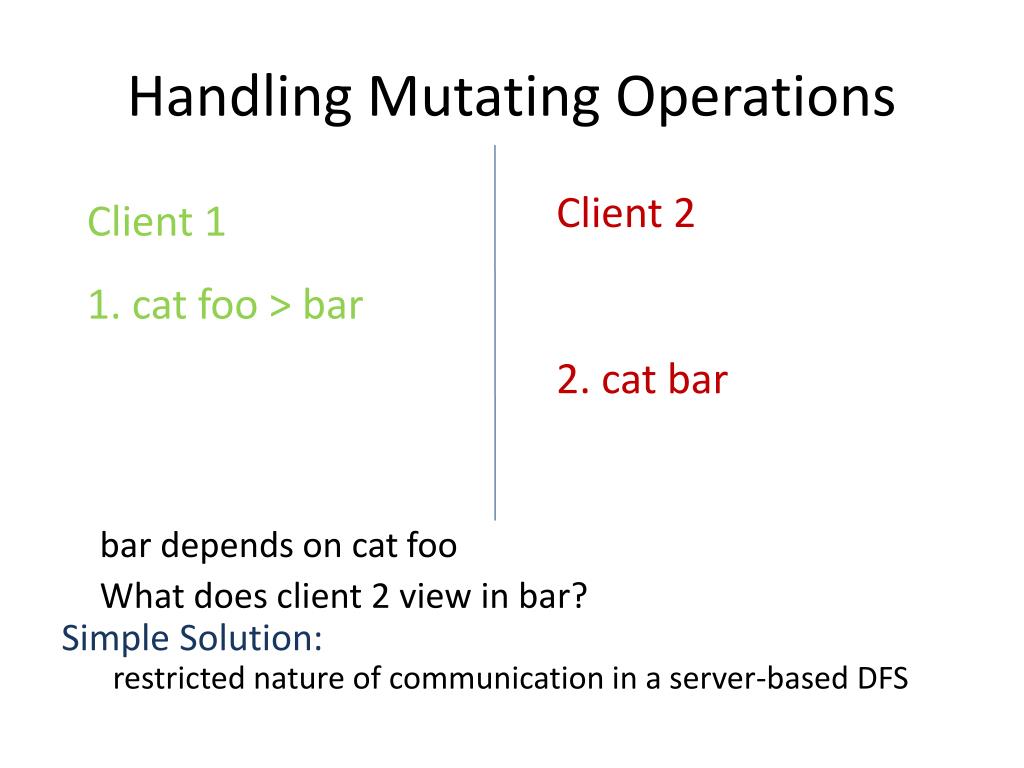 Handling Mutating Operations

Client 1

1. cat foo > bar

Client 2

2. cat bar

bar depends on cat foo

What does client 2 view in bar?

Simple Solution:

restricted nature of communication in a server-based DFS